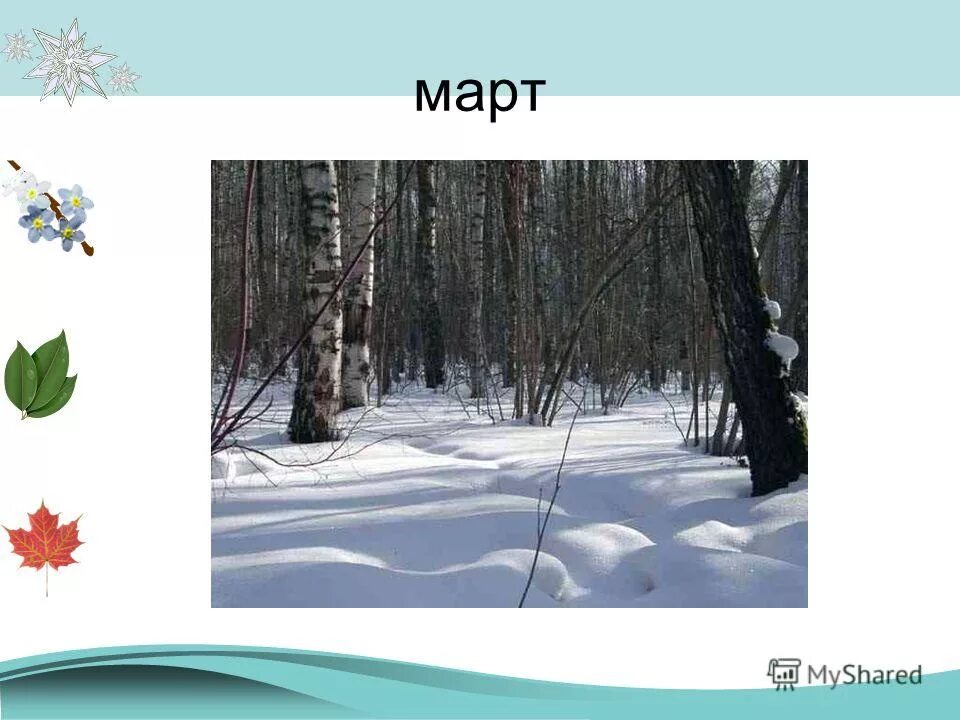 март

MyShared